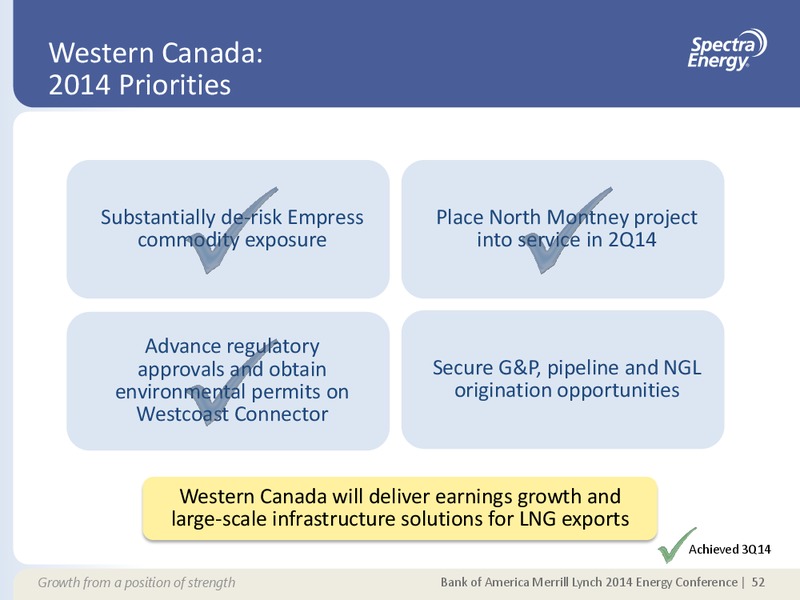 Western Canada:
2014 Priorities

Spectra Energy

Substantially de-risk Empress commodity exposure

Place North Montney project into service in 2Q14

Advance regulatory approvals and obtain environmental permits on Westcoast Connector

Secure G&P, pipeline and NGL origination opportunities

Western Canada will deliver earnings growth and large-scale infrastructure solutions for LNG exports

Achieved 3Q14

Growth from a position of strength

Bank of America Merrill Lynch 2014 Energy Conference | 52